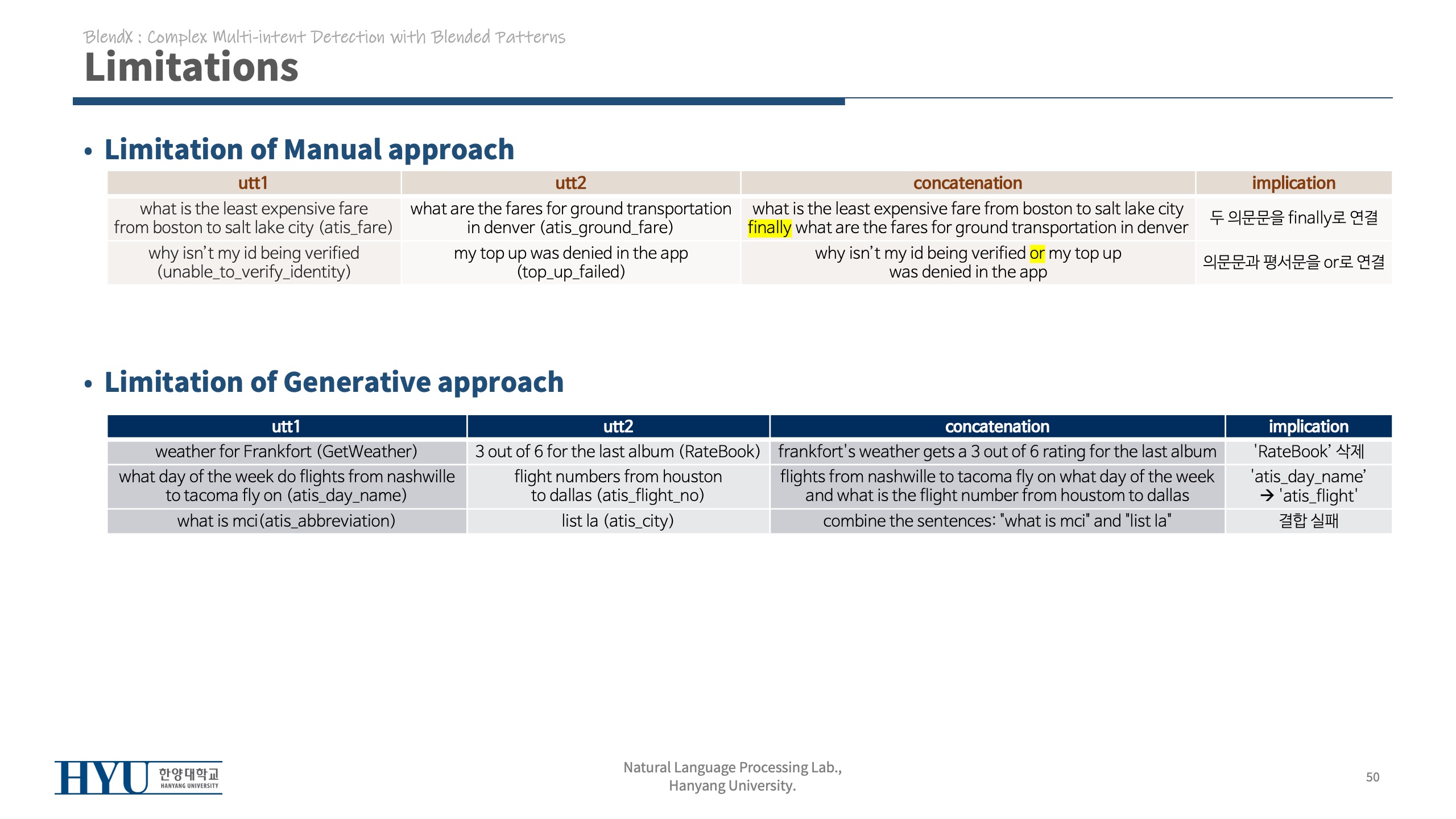 BlendX : Complex Multi-intent Detection with Blended Patterns

Limitations

• Limitation of Manual approach

| utt1 | utt2 | concatenation | implication |
|---|---|---|---|
| what is the least expensive fare from boston to salt lake city (atis_fare) | what are the fares for ground transportation in denver (atis_ground_fare) | what is the least expensive fare from boston to salt lake city finally what are the fares for ground transportation in denver | 두 의문문을 finally로 연결 |
| why isn't my id being verified (unable_to_verify_identity) | my top up was denied in the app (top_up_failed) | why isn't my id being verified or my top up was denied in the app | 의문문과 평서문을 or로 연결 |

• Limitation of Generative approach

| utt1 | utt2 | concatenation | implication |
|---|---|---|---|
| weather for Frankfort (GetWeather) | 3 out of 6 for the last album (RateBook) | frankfort's weather gets a 3 out of 6 rating for the last album | 'RateBook' 삭제 |
| what day of the week do flights from nashwille to tacoma fly on (atis_day_name) | flight numbers from houston to dallas (atis_flight_no) | flights from nashwille to tacoma fly on what day of the week and what is the flight number from houstom to dallas | 'atis_day_name' → 'atis_flight' |
| what is mci(atis_abbreviation) | list la (atis_city) | combine the sentences: "what is mci" and "list la" | 결합 실패 |

HYU 한양대학교 HANYANG UNIVERSITY

Natural Language Processing Lab., Hanyang University.

50